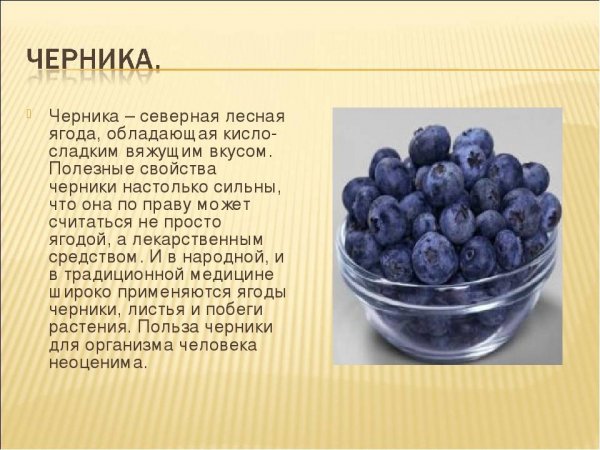 ЧЕРНИКА.

Черника – северная лесная ягода, обладающая кисло-сладким вяжущим вкусом. Полезные свойства черники настолько сильны, что она по праву может считаться не просто ягодой, а лекарственным средством. И в народной, и в традиционной медицине широко применяются ягоды черники, листья и побеги растения. Польза черники для организма человека неоценима.